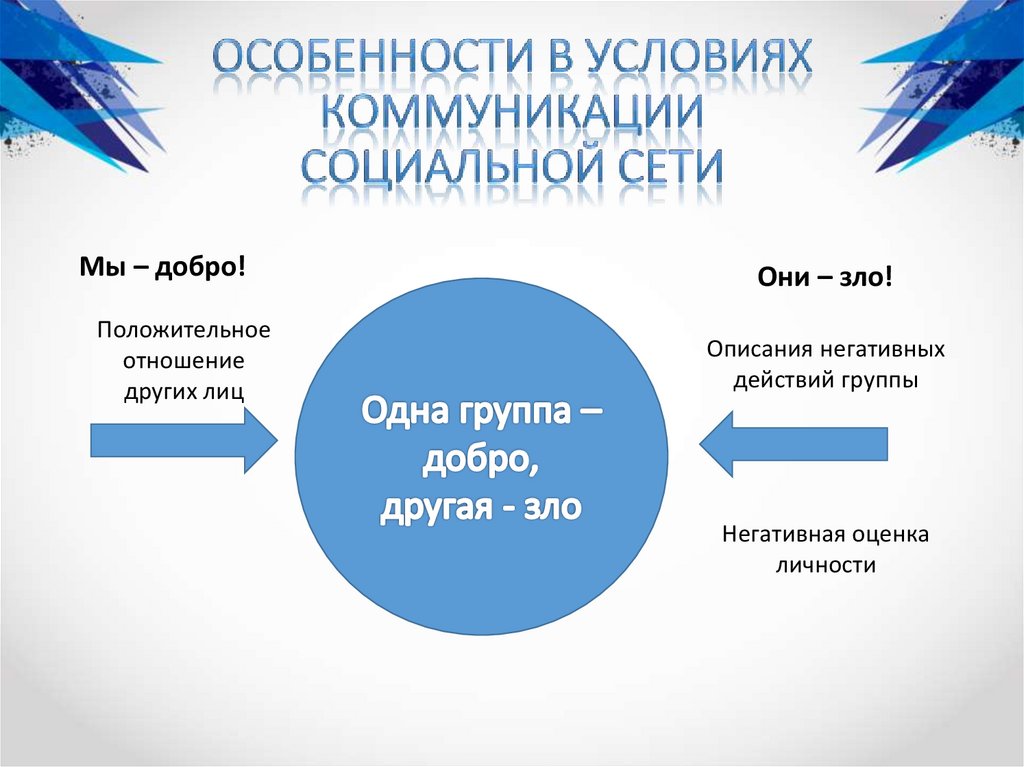 ОСОБЕННОСТИ В УСЛОВИЯХ КОММУНИКАЦИИ СОЦИАЛЬНОЙ СЕТИ

Мы – добро!

Положительное отношение других лиц

Одна группа – добро, другая - зло

Они – зло!

Описания негативных действий группы

Негативная оценка личности